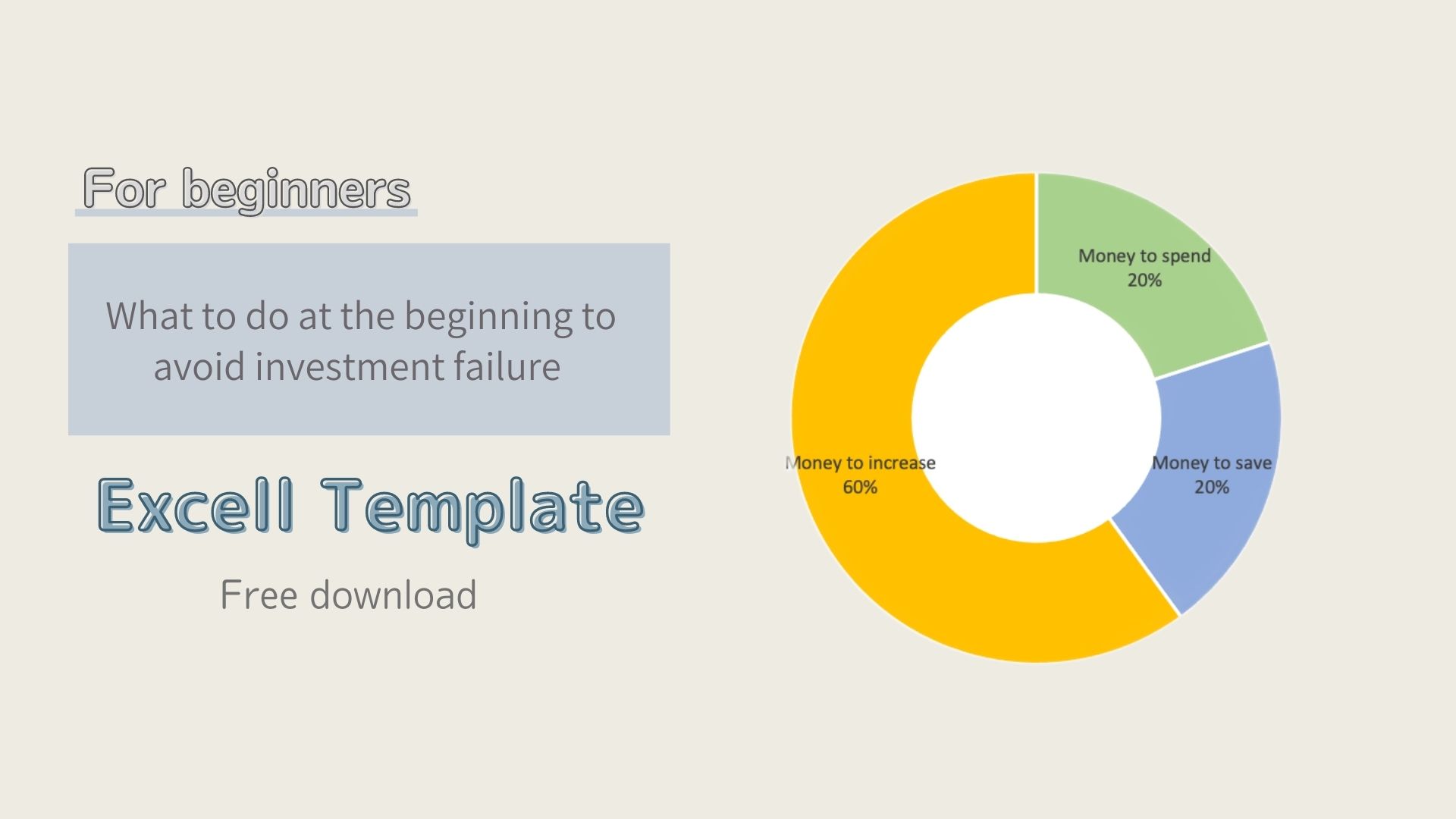 For beginners

What to do at the beginning to avoid investment failure

Excell Template

Free download

Money to spend
20%

Money to save
20%

Money to increase
60%